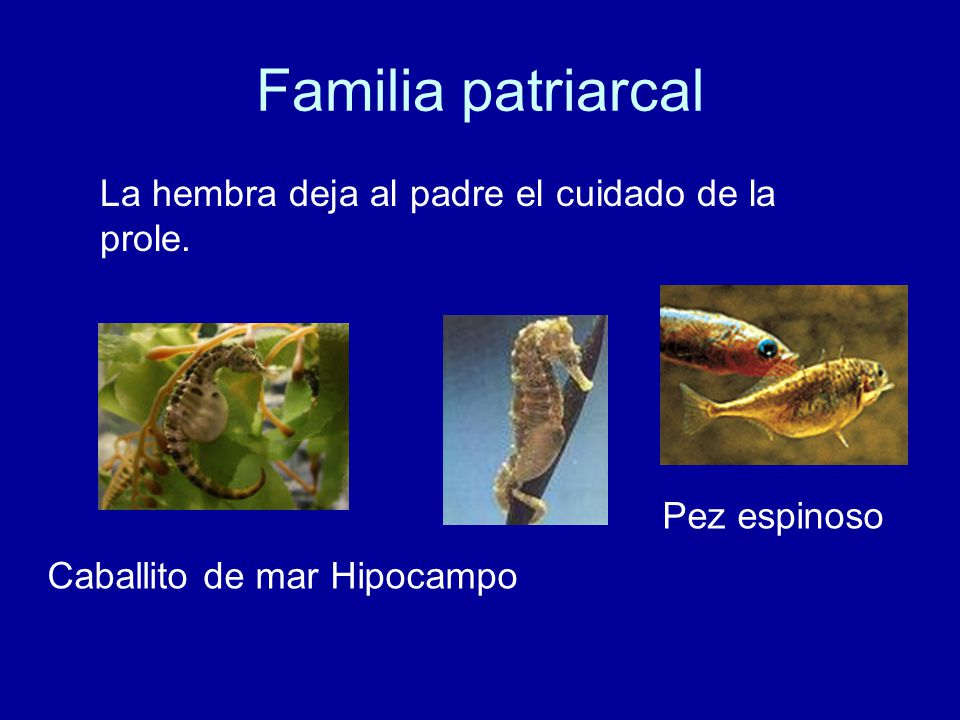 Familia patriarcal

La hembra deja al padre el cuidado de la prole.

Pez espinoso

Caballito de mar Hipocampo